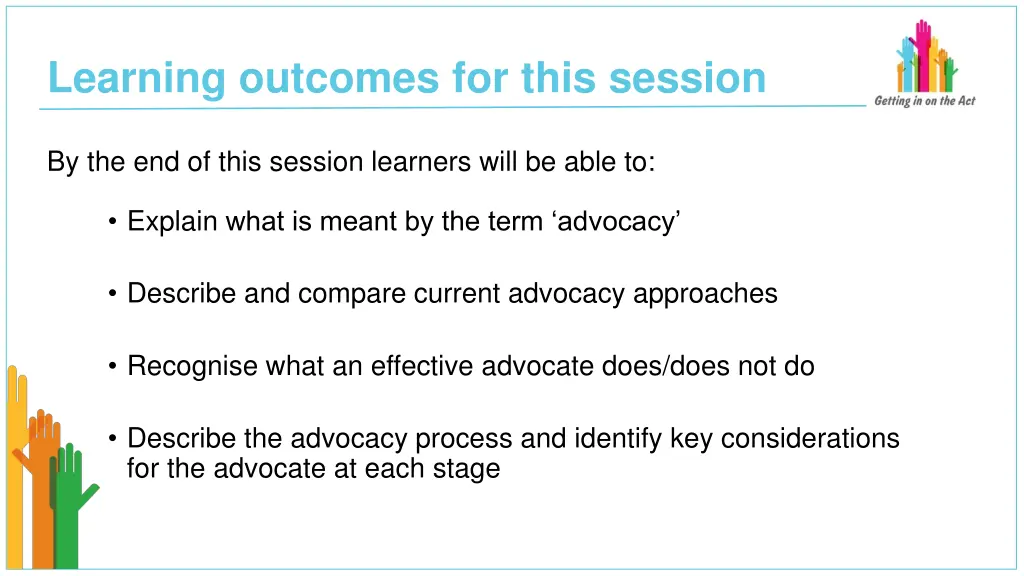 Learning outcomes for this session

Getting in on the Act

By the end of this session learners will be able to:

• Explain what is meant by the term ‘advocacy’

• Describe and compare current advocacy approaches

• Recognise what an effective advocate does/does not do

• Describe the advocacy process and identify key considerations for the advocate at each stage